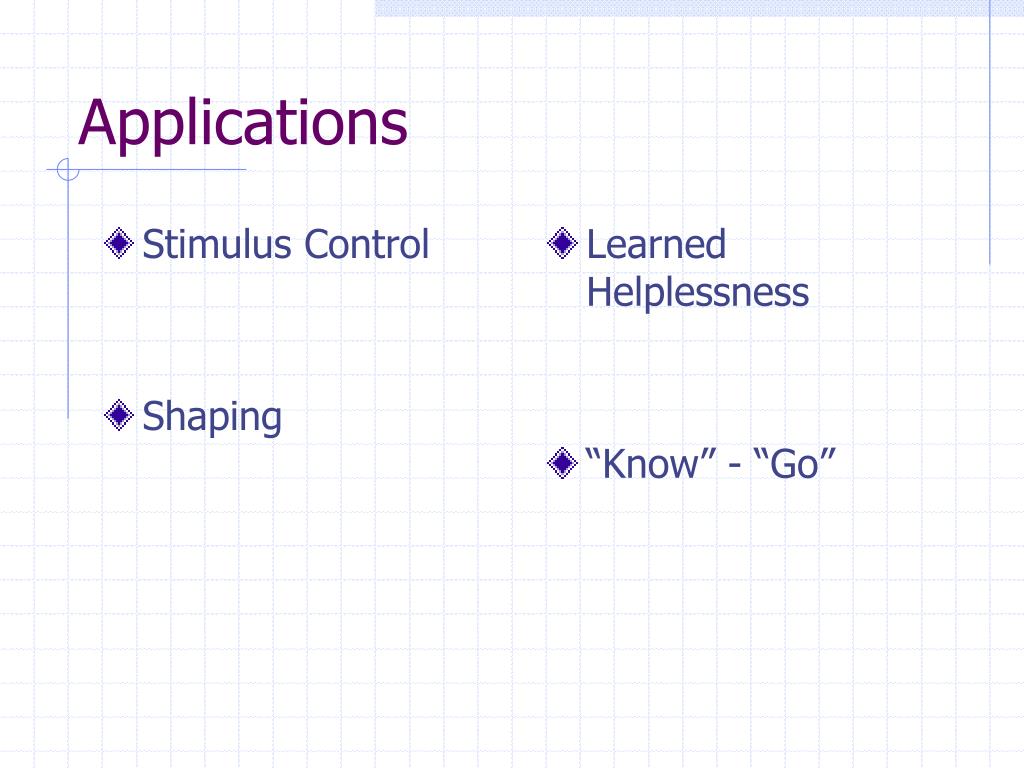 Applications

Stimulus Control

Shaping

Learned Helplessness

“Know” - “Go”